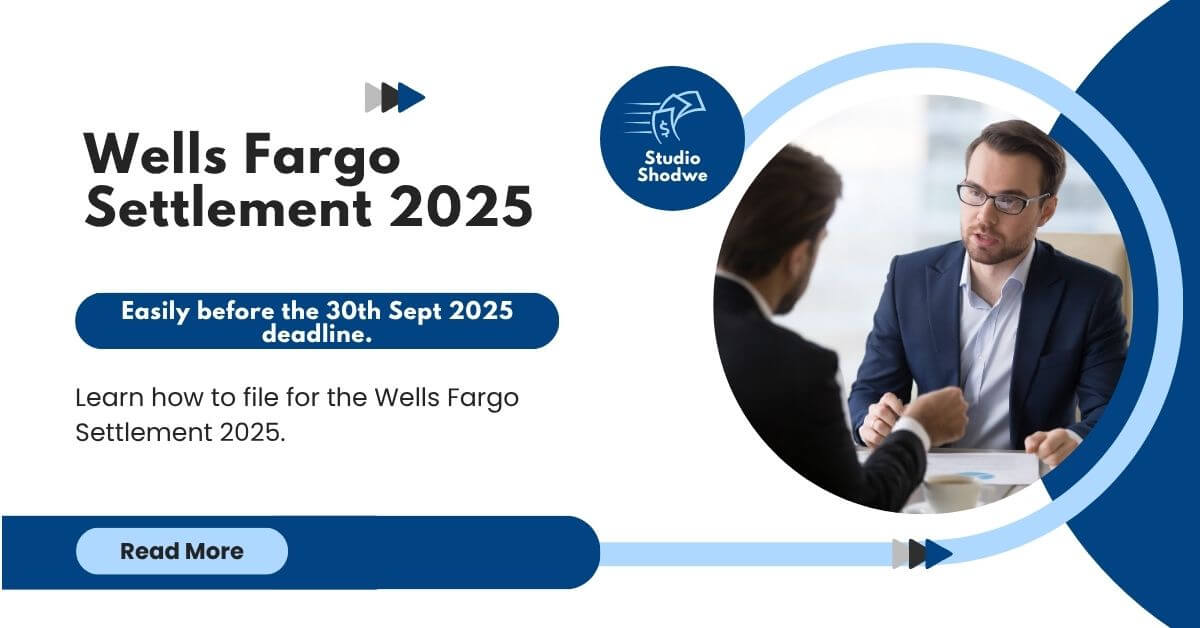 Wells Fargo Settlement 2025

Studio Shodwe

Easily before the 30th Sept 2025 deadline.

Learn how to file for the Wells Fargo Settlement 2025.

Read More